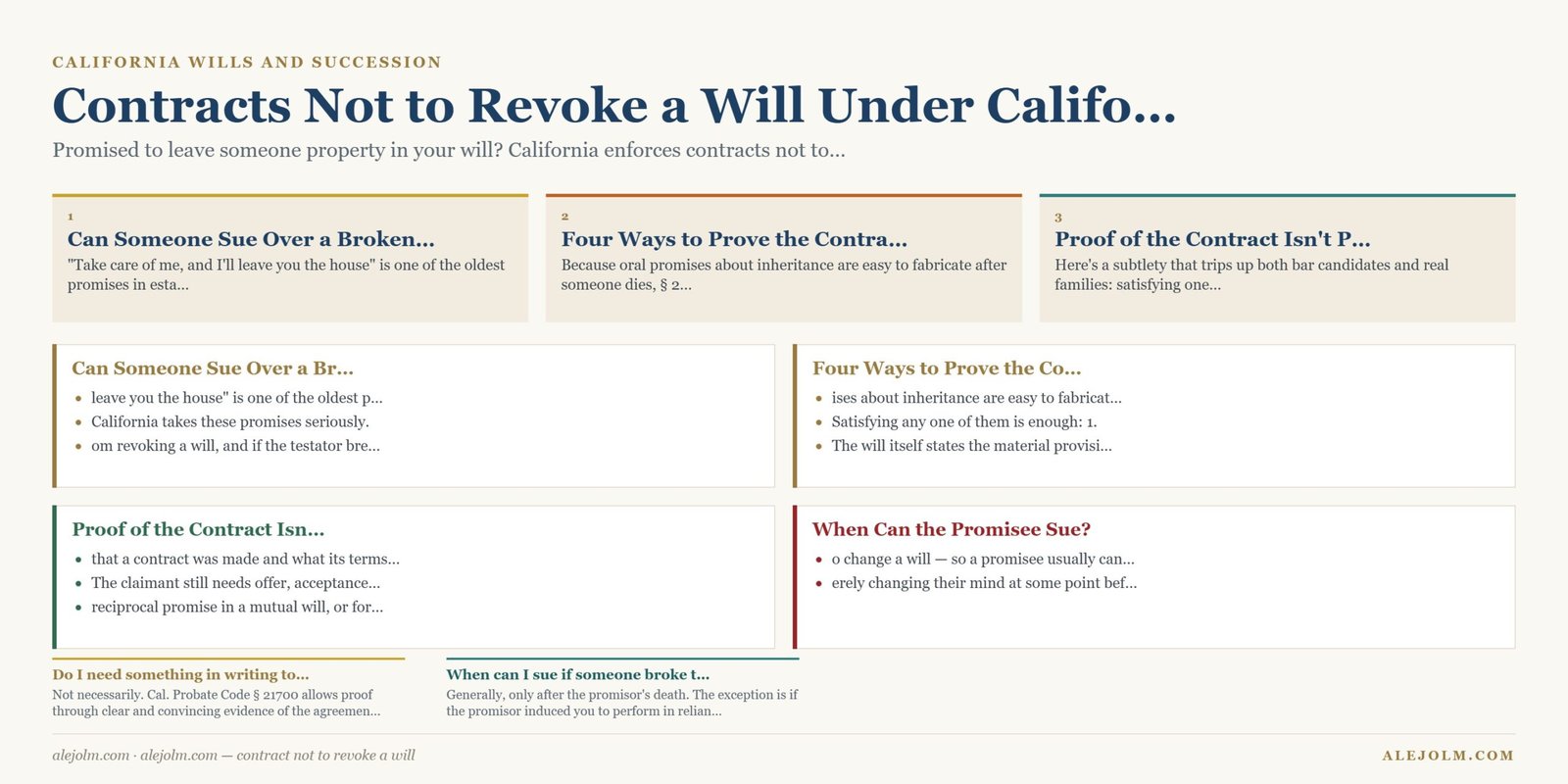 CALIFORNIA WILLS AND SUCCESSION

Contracts Not to Revoke a Will Under Califo...

Promised to leave someone property in your will? California enforces contracts not to...

1

Can Someone Sue Over a Broken...

"Take care of me, and I'll leave you the house" is one of the oldest promises in esta...

2

Four Ways to Prove the Contra...

Because oral promises about inheritance are easy to fabricate after someone dies, § 2...

3

Proof of the Contract Isn't P...

Here's a subtlety that trips up both bar candidates and real families: satisfying one...

Can Someone Sue Over a Br...

- leave you the house" is one of the oldest p...
- California takes these promises seriously.
- om revoking a will, and if the testator bre...

Four Ways to Prove the Co...

- ises about inheritance are easy to fabricat...
- Satisfying any one of them is enough: 1.
- The will itself states the material provisi...

Proof of the Contract Isn...

- that a contract was made and what its terms...
- The claimant still needs offer, acceptance...
- reciprocal promise in a mutual will, or for...

When Can the Promisee Sue?

- o change a will — so a promisee usually can...
- erely changing their mind at some point bef...

Do I need something in writing to...

Not necessarily. Cal. Probate Code § 21700 allows proof through clear and convincing evidence of the agreemen...

When can I sue if someone broke t...

Generally, only after the promisor's death. The exception is if the promisor induced you to perform in relian...

alejolm.com · alejolm.com — contract not to revoke a will

ALEJOLM.COM